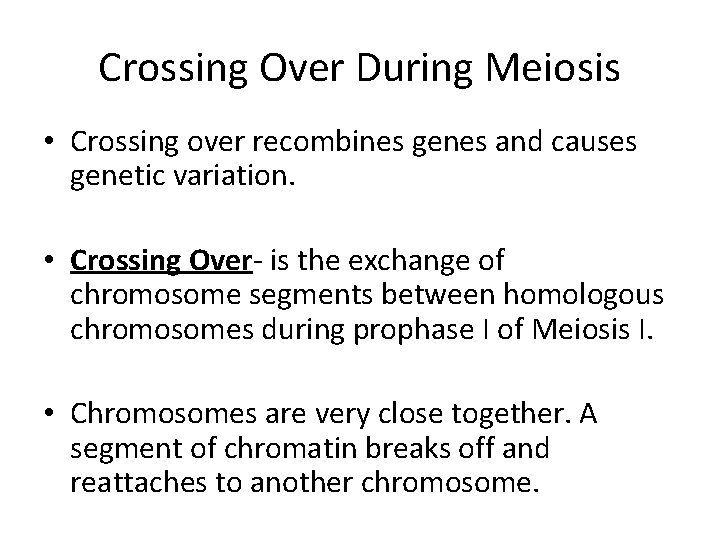 Crossing Over During Meiosis

• Crossing over recombines genes and causes genetic variation.

• Crossing Over- is the exchange of chromosome segments between homologous chromosomes during prophase I of Meiosis I.

• Chromosomes are very close together. A segment of chromatin breaks off and reattaches to another chromosome.